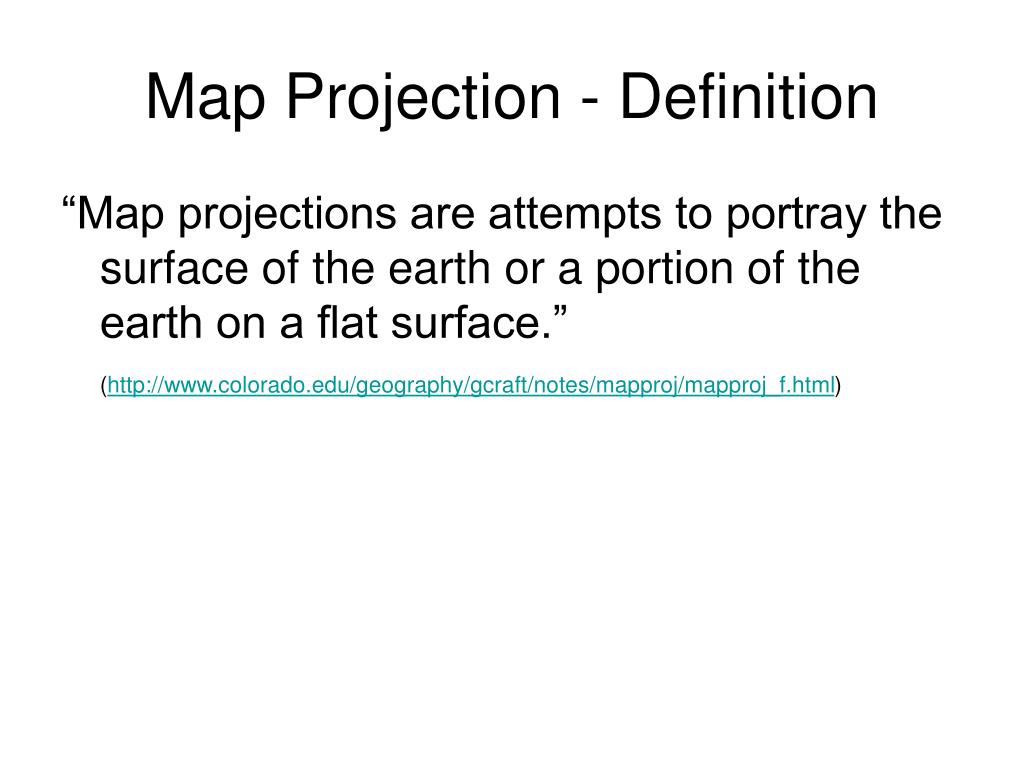 Map Projection - Definition

“Map projections are attempts to portray the surface of the earth or a portion of the earth on a flat surface.”

(http://www.colorado.edu/geography/gcraft/notes/mapproj/mapproj_f.html)